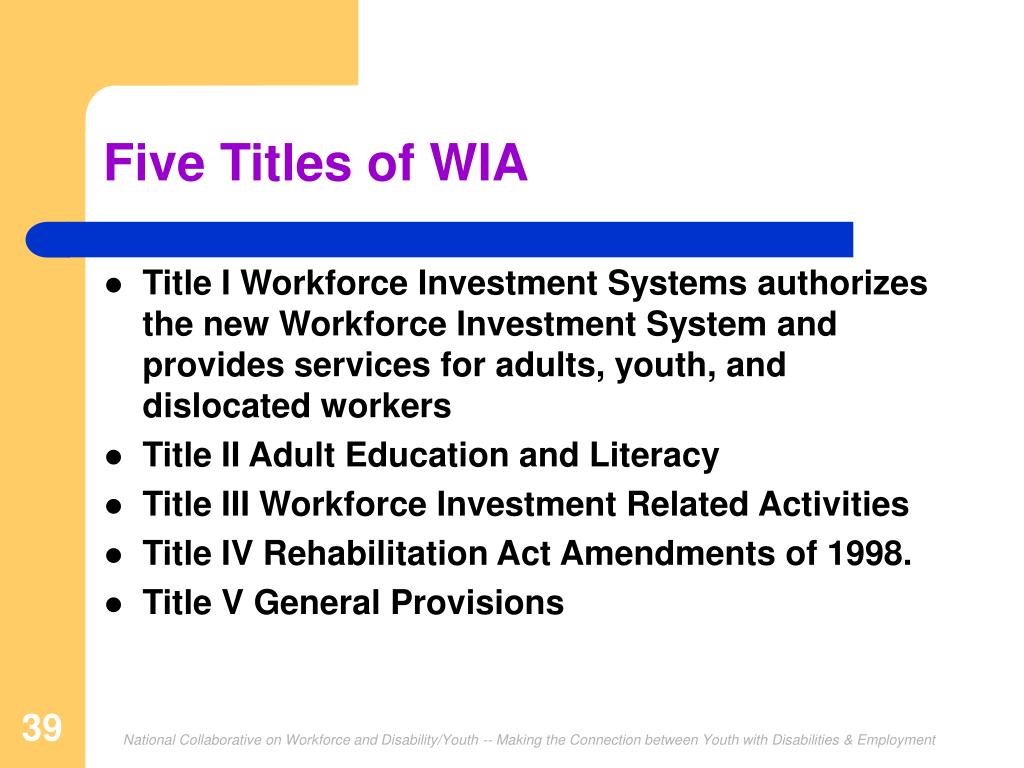 Five Titles of WIA

- Title I Workforce Investment Systems authorizes the new Workforce Investment System and provides services for adults, youth, and dislocated workers
- Title II Adult Education and Literacy
- Title III Workforce Investment Related Activities
- Title IV Rehabilitation Act Amendments of 1998.
- Title V General Provisions

39

National Collaborative on Workforce and Disability/Youth -- Making the Connection between Youth with Disabilities & Employment